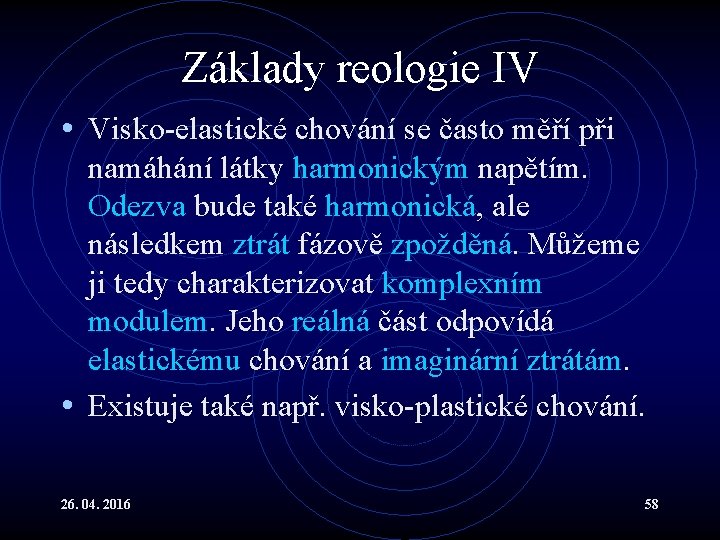 Základy reologie IV

• Visko-elastické chování se často měří při namáhání látky harmonickým napětím. Odezva bude také harmonická, ale následkem ztrát fázově zpožděná. Můžeme ji tedy charakterizovat komplexním modulem. Jeho reálná část odpovídá elastickému chování a imaginární ztrátám.

• Existuje také např. visko-plastické chování.

26. 04. 2016

58